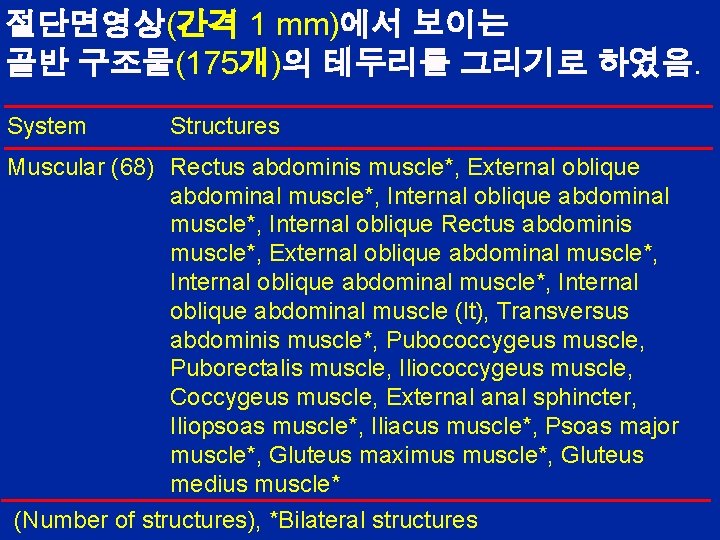 절단면영상(간격 1 mm)에서 보이는 골반 구조물(175개)의 테두리를 그리기로 하였음.

| System | Structures |
|---|---|
| Muscular (68) | Rectus abdominis muscle*, External oblique abdominal muscle*, Internal oblique abdominal muscle*, Internal oblique Rectus abdominis muscle*, External oblique abdominal muscle*, Internal oblique abdominal muscle*, Internal oblique abdominal muscle (lt), Transversus abdominis muscle*, Pubococcygeus muscle, Puborectalis muscle, Iliococcygeus muscle, Coccygeus muscle, External anal sphincter, Iliopsoas muscle*, Iliacus muscle*, Psoas major muscle*, Gluteus maximus muscle*, Gluteus medius muscle* |

(Number of structures), *Bilateral structures